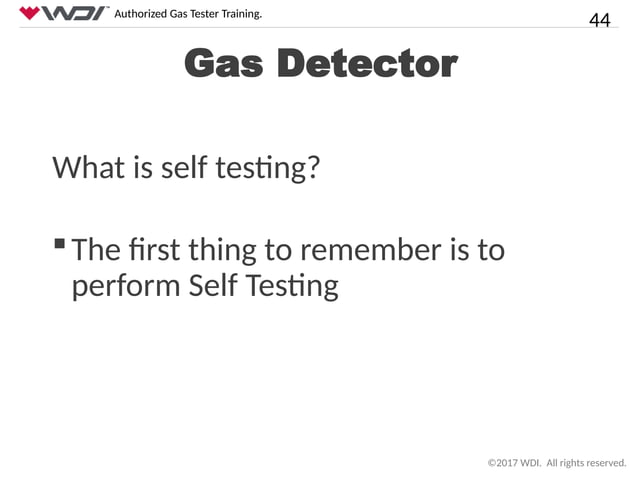 WDI™ Authorized Gas Tester Training.

44

Gas Detector

What is self testing?

▪ The first thing to remember is to perform Self Testing

©2017 WDI. All rights reserved.